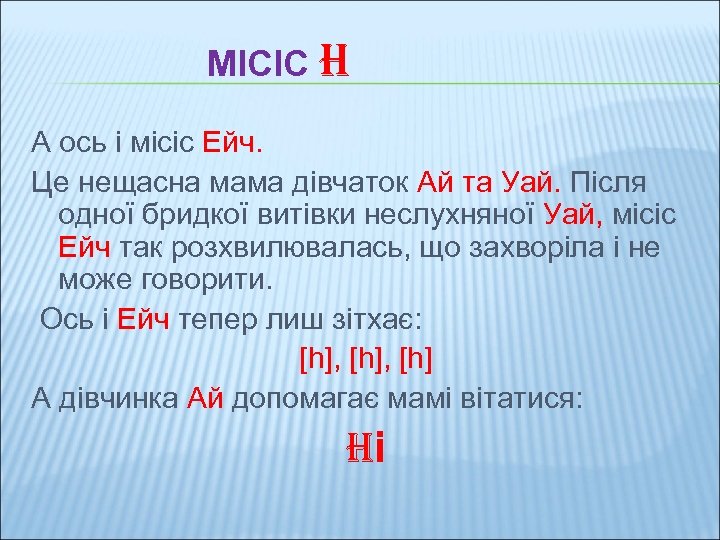 МІСІС H

А ось і місіс Ейч.

Це нещасна мама дівчаток Ай та Уай. Після одної бридкої витівки неслухняної Уай, місіс Ейч так розхвилювалась, що захворіла і не може говорити.

Ось і Ейч тепер лиш зітхає:

[h], [h], [h]

А дівчинка Ай допомагає мамі вітатися:

Hi